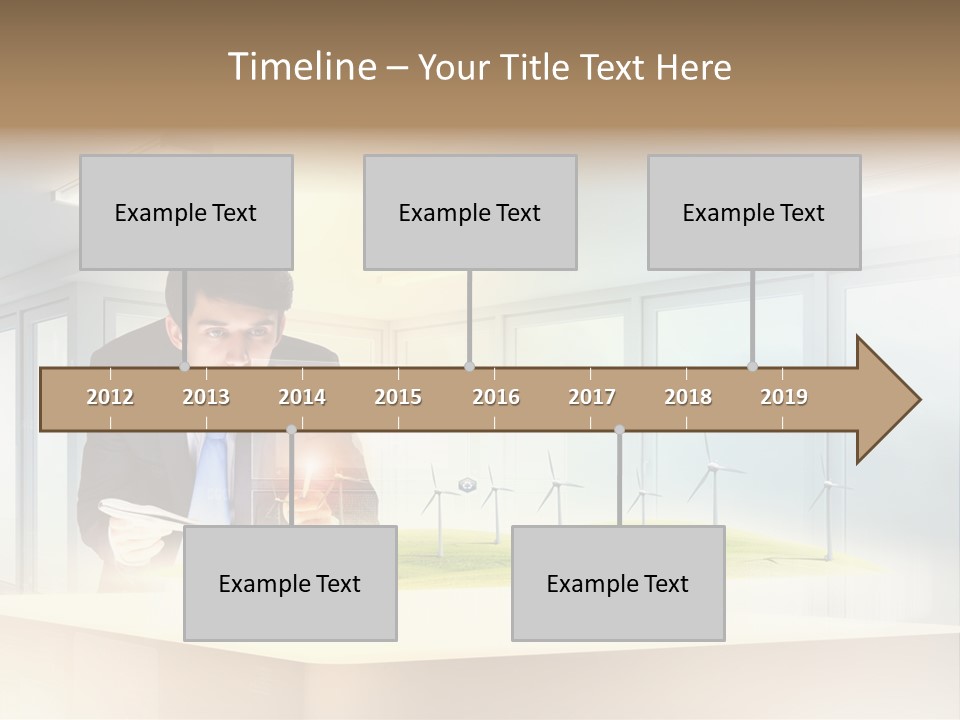 Timeline – Your Title Text Here

Example Text

Example Text

Example Text

2012 2013 2014 2015 2016 2017 2018 2019

Example Text

Example Text